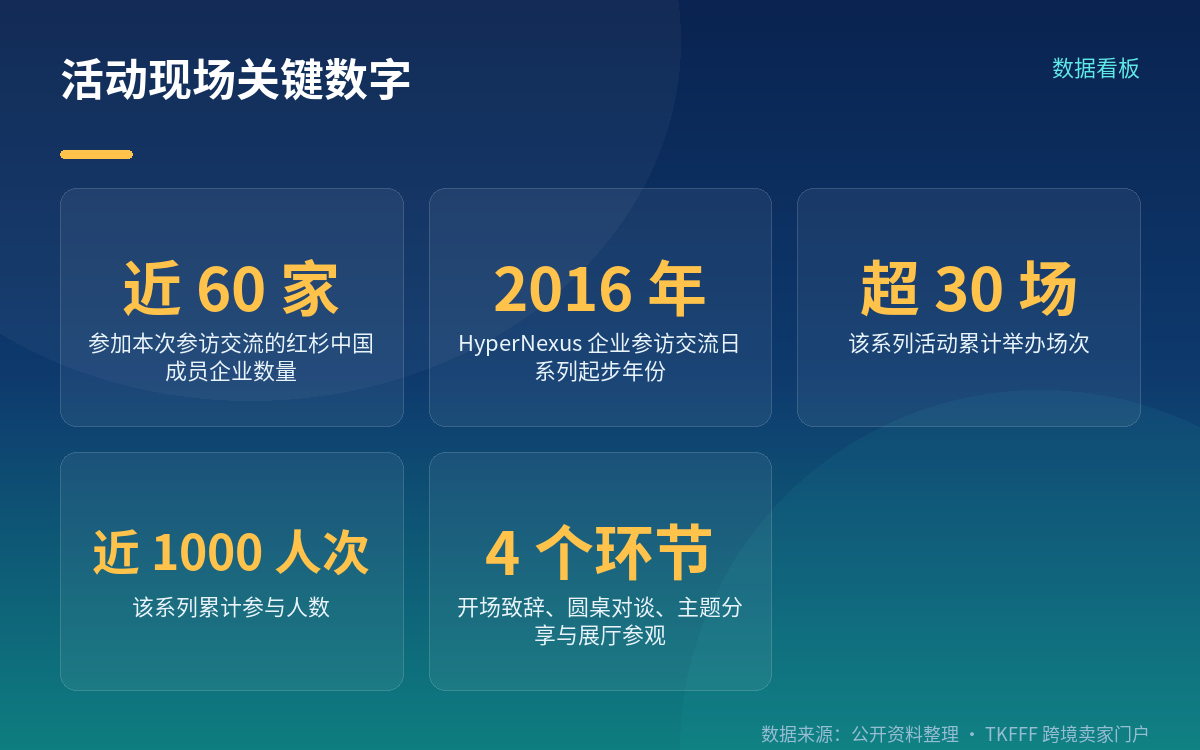 活动现场关键数字

数据看板

近 60 家
参加本次参访交流的红杉中国成员企业数量

2016 年
HyperNexus 企业参访交流日系列起步年份

超 30 场
该系列活动累计举办场次

近 1000 人次
该系列累计参与人数

4 个环节
开场致辞、圆桌对谈、主题分享与展厅参观

数据来源：公开资料整理 · TKFFF 跨境卖家门户